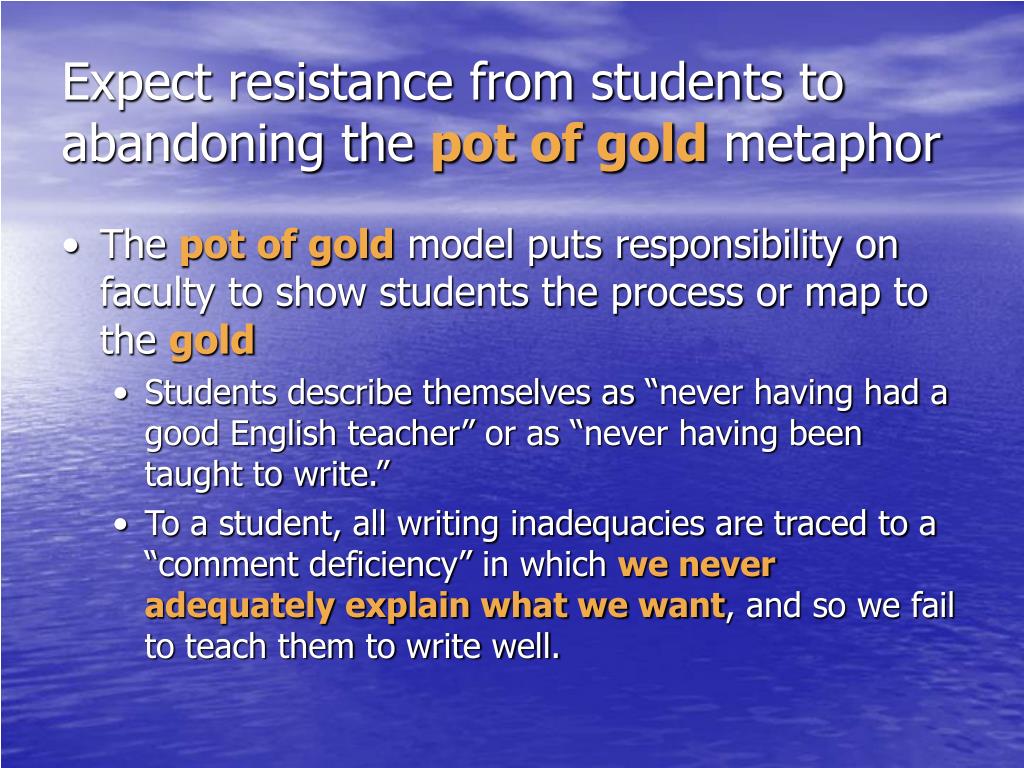 Expect resistance from students to abandoning the pot of gold metaphor

• The pot of gold model puts responsibility on faculty to show students the process or map to the gold
  • Students describe themselves as “never having had a good English teacher” or as “never having been taught to write.”
  • To a student, all writing inadequacies are traced to a “comment deficiency” in which we never adequately explain what we want, and so we fail to teach them to write well.